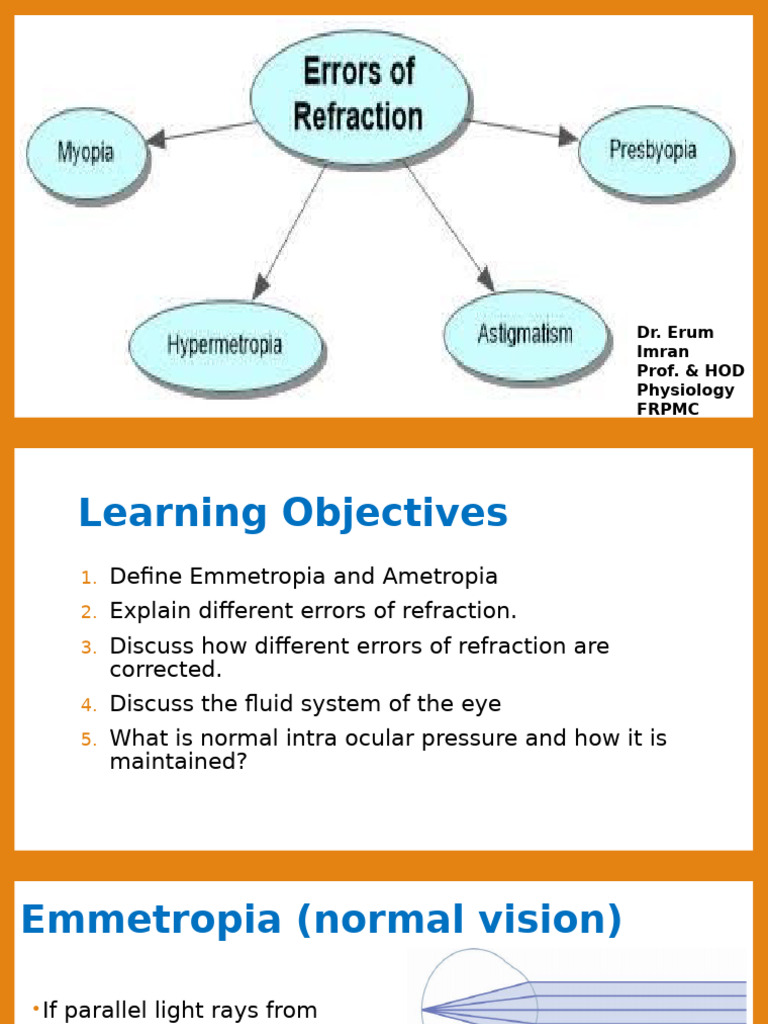 Errors of Refraction

Myopia

Presbyopia

Hypermetropia

Astigmatism

Dr. Erum Imran
Prof. & HOD Physiology
FRPMC

Learning Objectives

1. Define Emmetropia and Ametropia
2. Explain different errors of refraction.
3. Discuss how different errors of refraction are corrected.
4. Discuss the fluid system of the eye
5. What is normal intra ocular pressure and how it is maintained?

Emmetropia (normal vision)

•If parallel light rays from